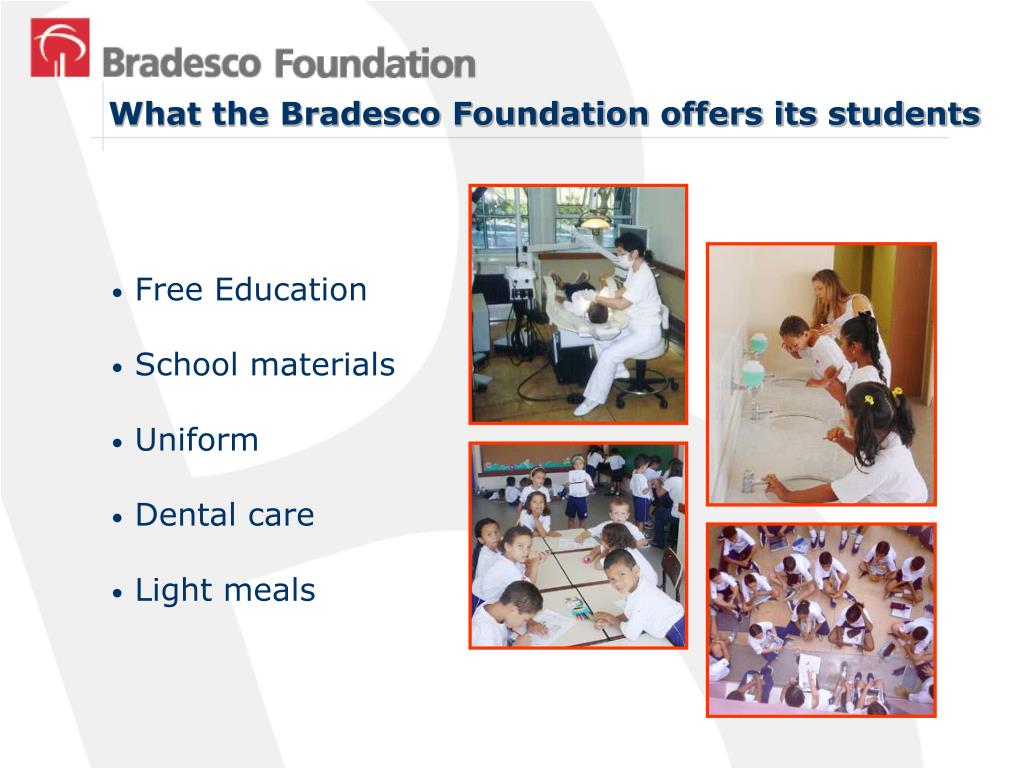 Bradesco Foundation

What the Bradesco Foundation offers its students

• Free Education

• School materials

• Uniform

• Dental care

• Light meals